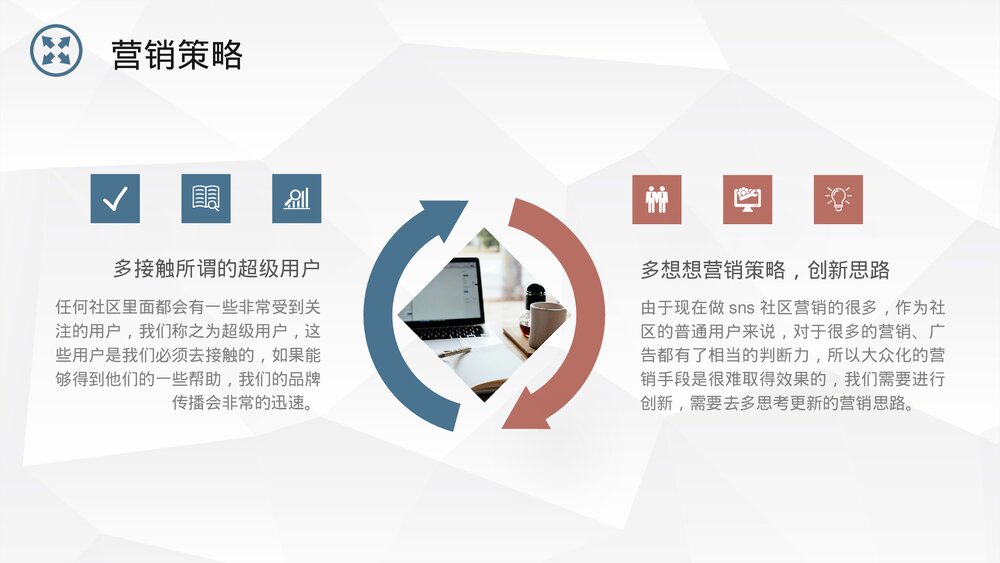 营销策略

多接触所谓的超级用户

任何社区里面都会有一些非常受到关注的用户，我们称之为超级用户，这些用户是我们必须去接触的，如果能够得到他们的一些帮助，我们的品牌传播会非常的迅速。

多想想营销策略，创新思路

由于现在做 sns 社区营销的很多，作为社区的普通用户来说，对于很多的营销、广告都有了相当的判断力，所以大众化的营销手段是很难取得效果的，我们需要进行创新，需要去多思考更新的营销思路。